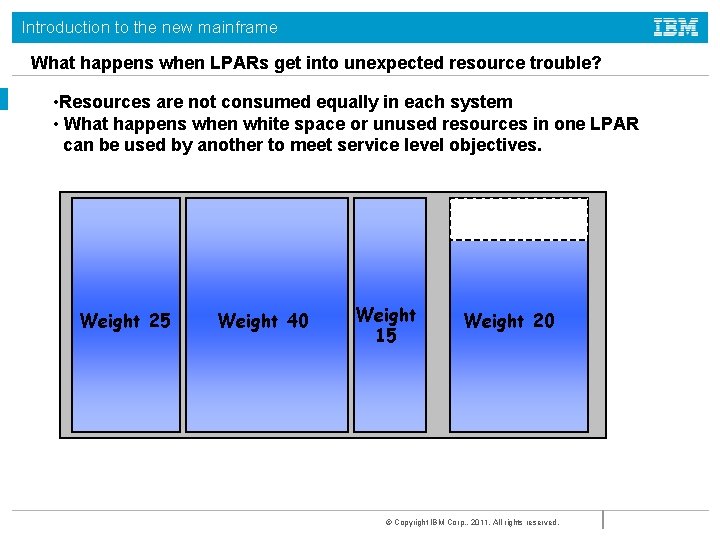 Introduction to the new mainframe

IBM

What happens when LPARs get into unexpected resource trouble?

•Resources are not consumed equally in each system
• What happens when white space or unused resources in one LPAR can be used by another to meet service level objectives.

Weight 25

Weight 40

Weight 15

Weight 20

© Copyright IBM Corp., 2011. All rights reserved.